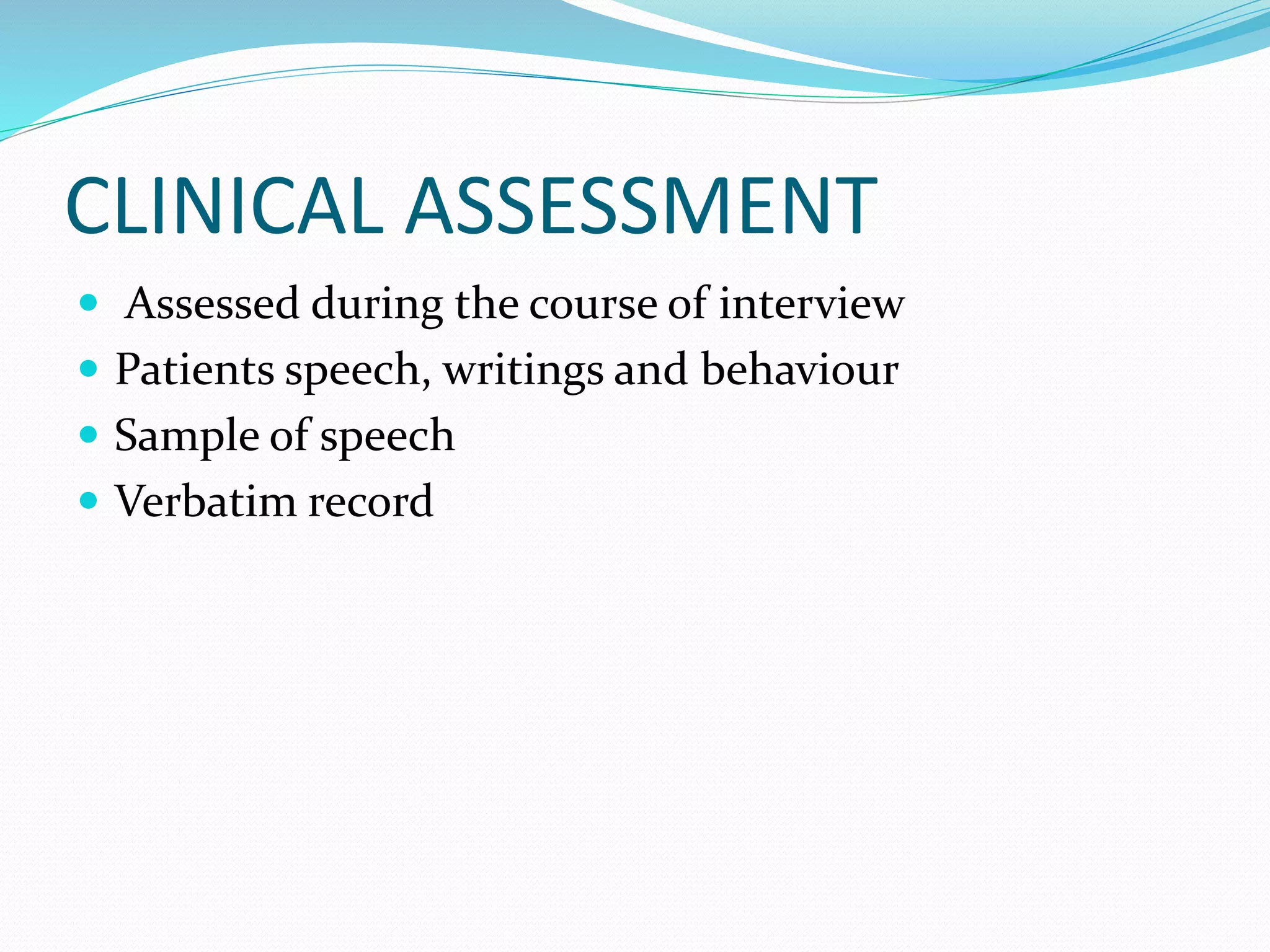 CLINICAL ASSESSMENT

- Assessed during the course of interview
- Patients speech, writings and behaviour
- Sample of speech
- Verbatim record